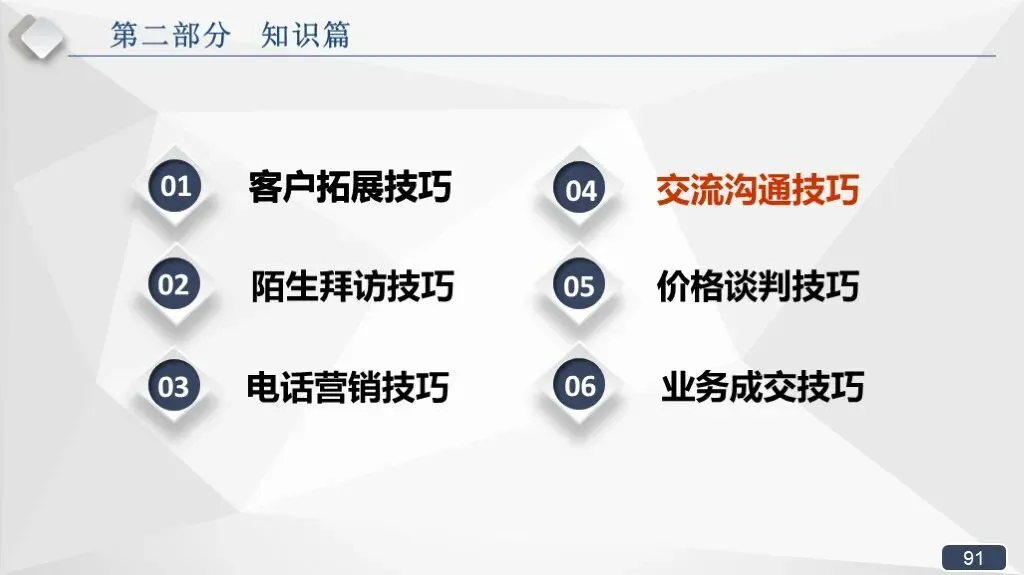 第二部分　知识篇

01 客户拓展技巧

02 陌生拜访技巧

03 电话营销技巧

04 交流沟通技巧

05 价格谈判技巧

06 业务成交技巧

91